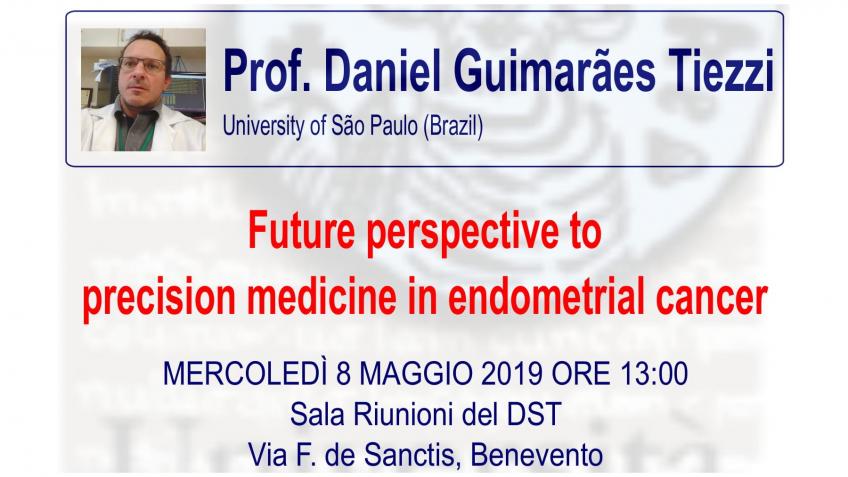 Prof. Daniel Guimarães Tiezzi
University of São Paulo (Brazil)

Future perspective to precision medicine in endometrial cancer

MERCOLEDÌ 8 MAGGIO 2019 ORE 13:00
Sala Riunioni del DST
Via F. de Sanctis, Benevento